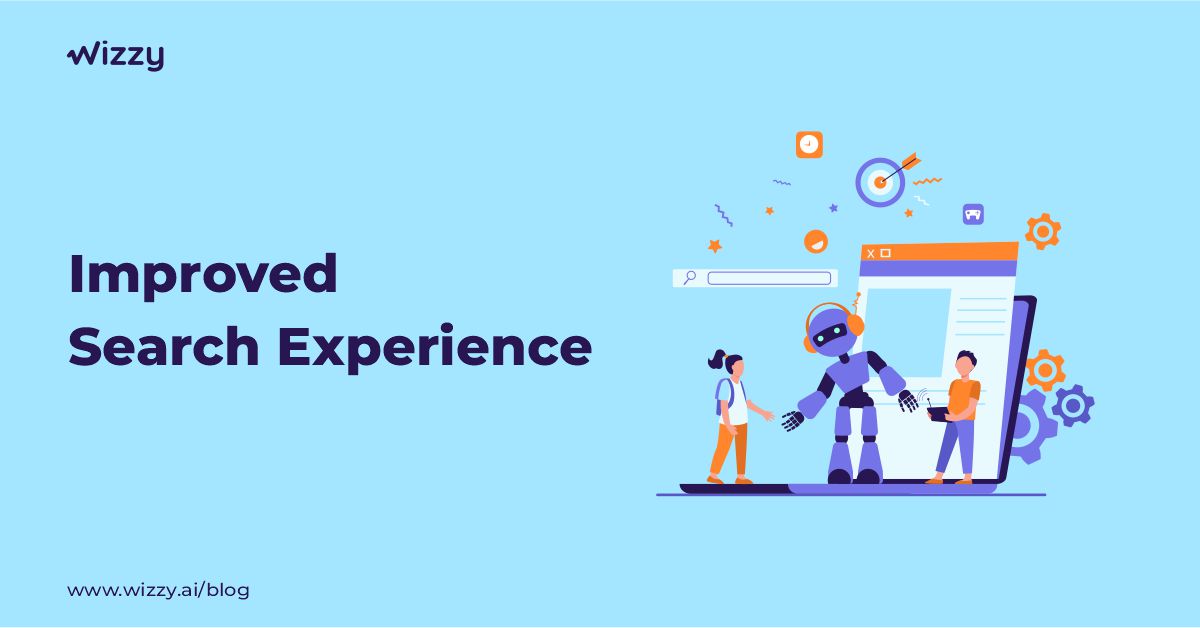 wizzy

Improved
Search Experience

www.wizzy.ai/blog